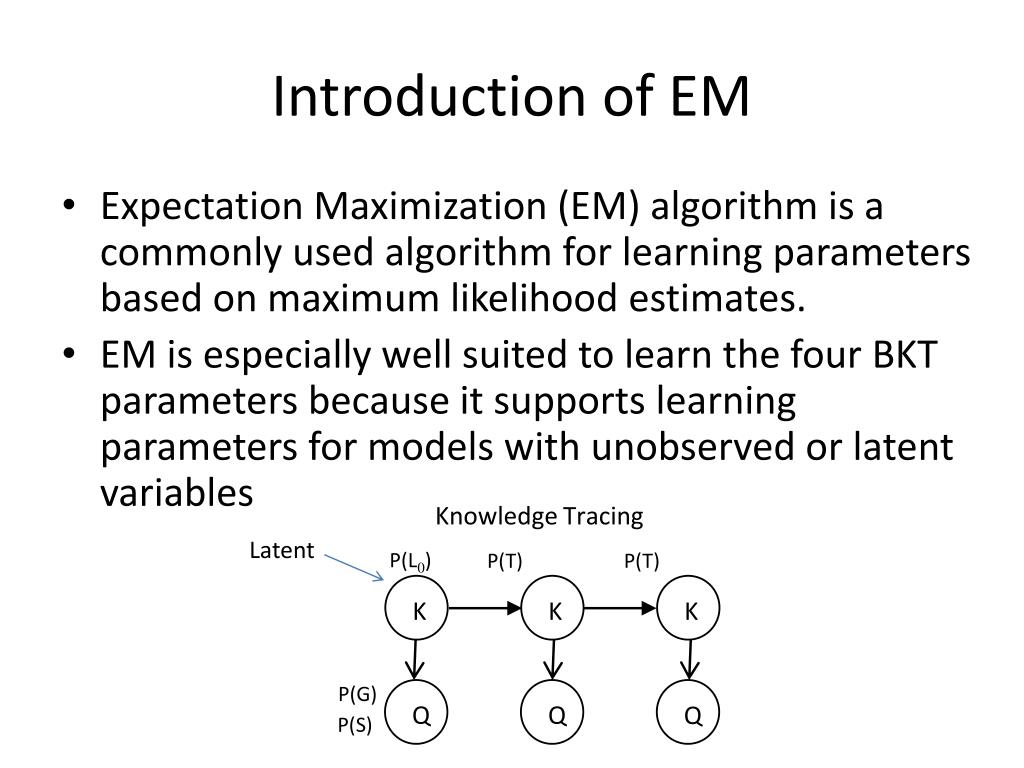 Introduction of EM

• Expectation Maximization (EM) algorithm is a commonly used algorithm for learning parameters based on maximum likelihood estimates.
• EM is especially well suited to learn the four BKT parameters because it supports learning parameters for models with unobserved or latent variables

Knowledge Tracing

Latent
$P(L_0)$
P(T)
P(T)
K
K
K
P(G)
P(S)
Q
Q
Q